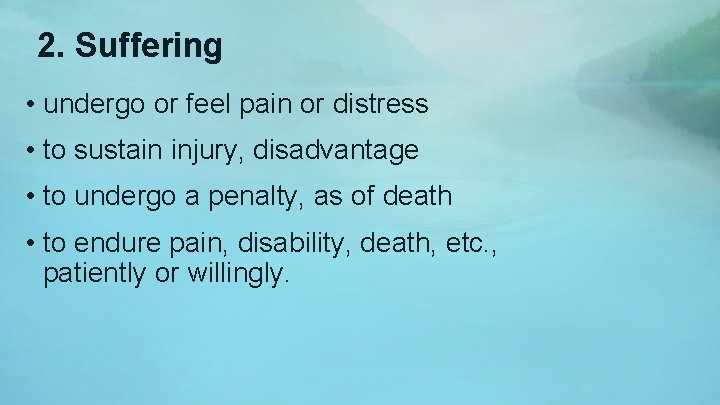 2. Suffering

• undergo or feel pain or distress

• to sustain injury, disadvantage

• to undergo a penalty, as of death

• to endure pain, disability, death, etc., patiently or willingly.